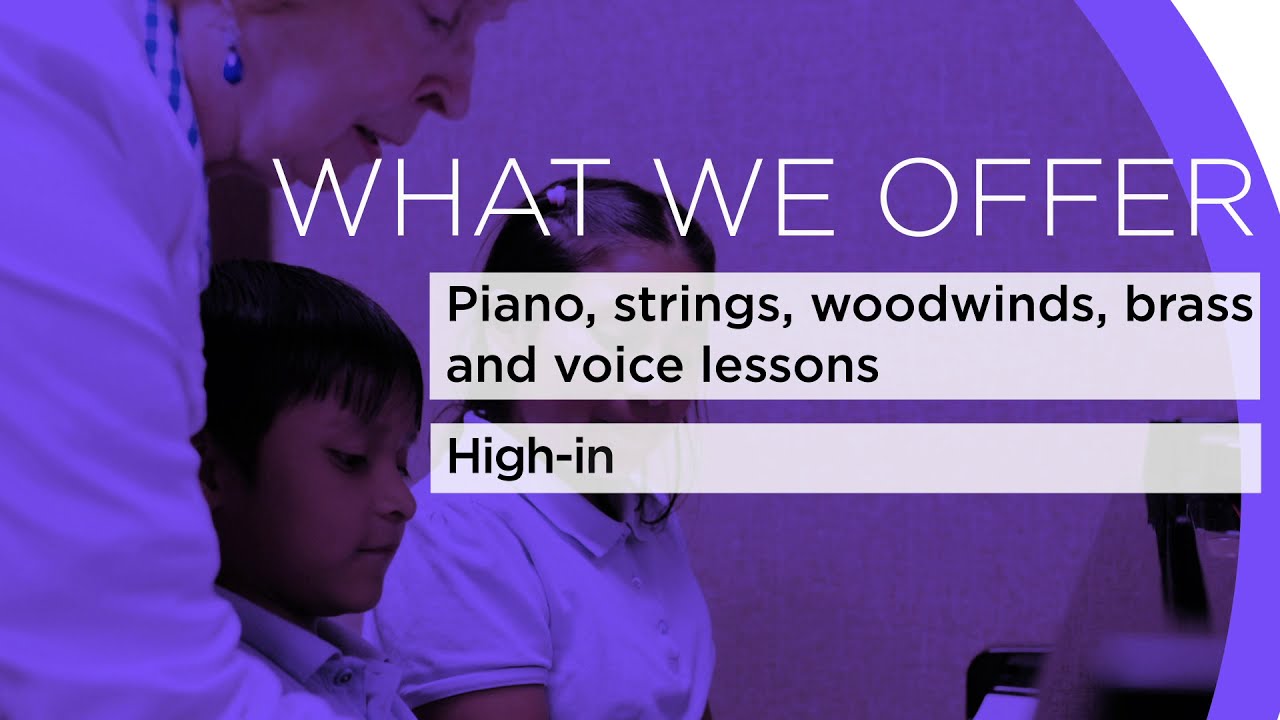 WHAT WE OFFER

Piano, strings, woodwinds, brass and voice lessons

High-in